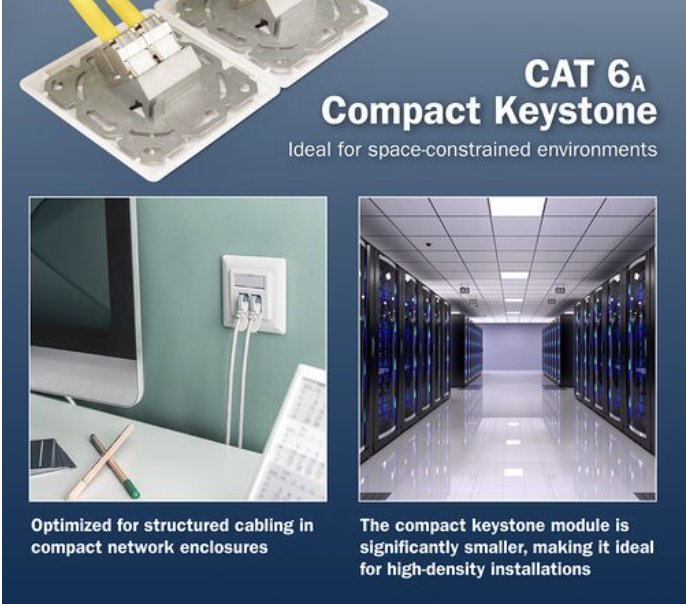 CAT $6_A$
Compact Keystone

Ideal for space-constrained environments

Optimized for structured cabling in compact network enclosures

The compact keystone module is significantly smaller, making it ideal for high-density installations